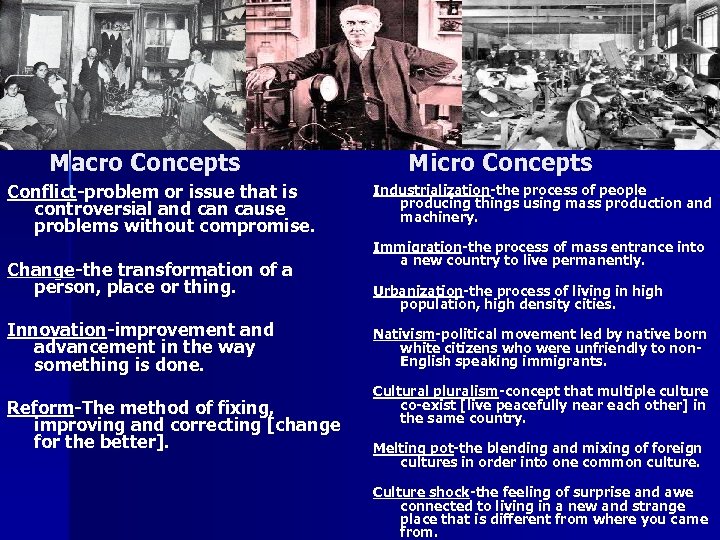 Macro Concepts

Conflict-problem or issue that is controversial and can cause problems without compromise.

Change-the transformation of a person, place or thing.

Innovation-improvement and advancement in the way something is done.

Reform-The method of fixing, improving and correcting [change for the better].

Micro Concepts

Industrialization-the process of people producing things using mass production and machinery.

Immigration-the process of mass entrance into a new country to live permanently.

Urbanization-the process of living in high population, high density cities.

Nativism-political movement led by native born white citizens who were unfriendly to non-English speaking immigrants.

Cultural pluralism-concept that multiple culture co-exist [live peacefully near each other] in the same country.

Melting pot-the blending and mixing of foreign cultures in order into one common culture.

Culture shock-the feeling of surprise and awe connected to living in a new and strange place that is different from where you came from.